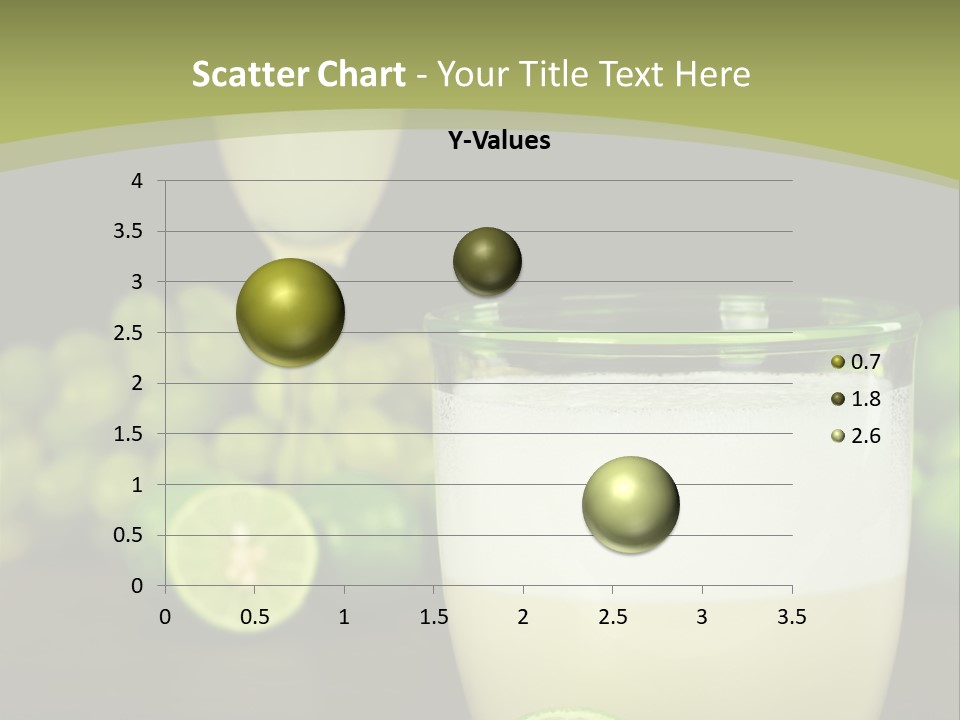 Scatter Chart - Your Title Text Here

Y-Values

4
3.5
3
2.5
2
1.5
1
0.5
0

0 0.5 1 1.5 2 2.5 3 3.5

0.7
1.8
2.6